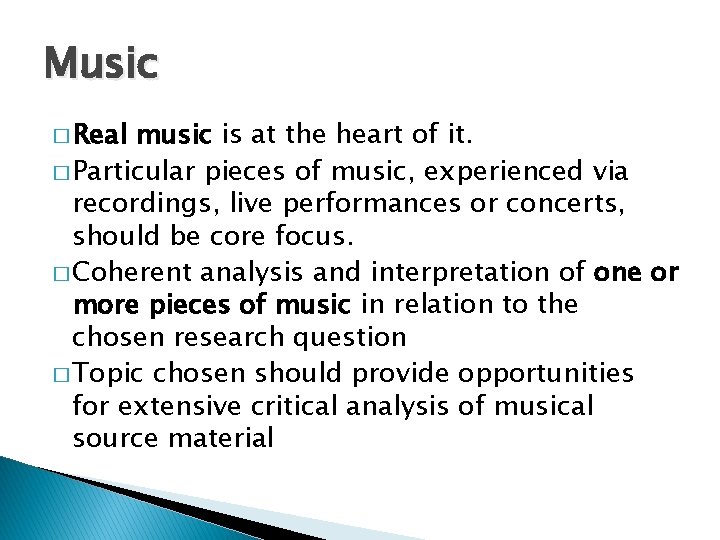 Music

□ Real music is at the heart of it.

□ Particular pieces of music, experienced via recordings, live performances or concerts, should be core focus.

□ Coherent analysis and interpretation of one or more pieces of music in relation to the chosen research question

□ Topic chosen should provide opportunities for extensive critical analysis of musical source material